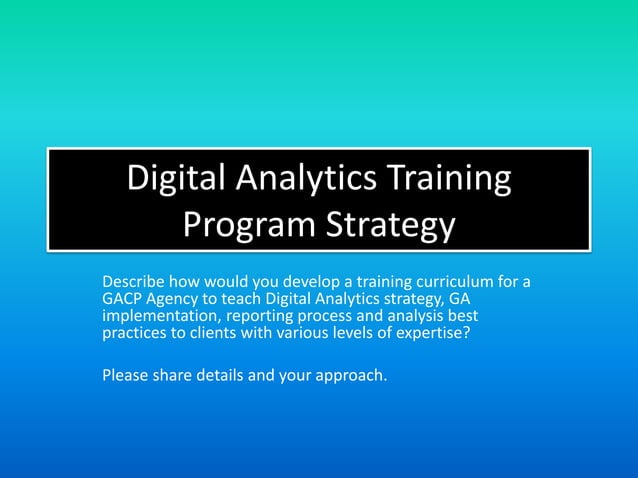 Digital Analytics Training Program Strategy

Describe how would you develop a training curriculum for a GACP Agency to teach Digital Analytics strategy, GA implementation, reporting process and analysis best practices to clients with various levels of expertise?

Please share details and your approach.